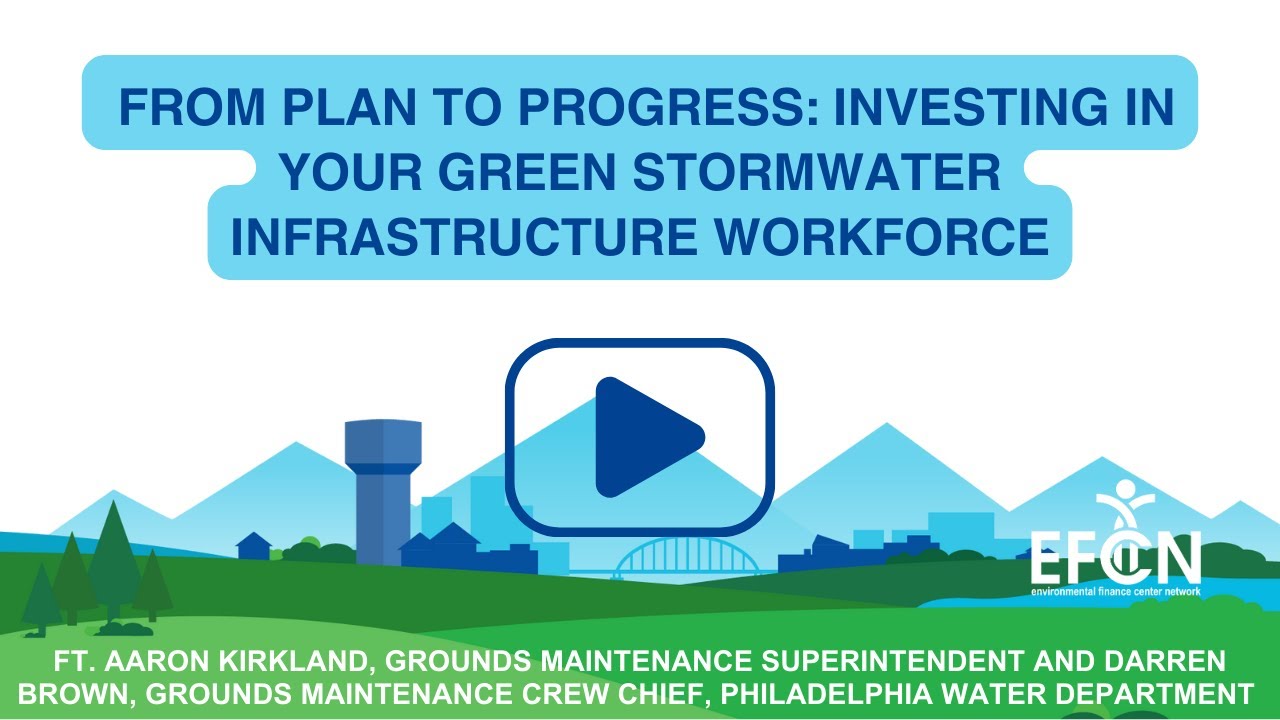 FROM PLAN TO PROGRESS: INVESTING IN YOUR GREEN STORMWATER INFRASTRUCTURE WORKFORCE

EFCN
environmental finance center network

FT. AARON KIRKLAND, GROUNDS MAINTENANCE SUPERINTENDENT AND DARREN BROWN, GROUNDS MAINTENANCE CREW CHIEF, PHILADELPHIA WATER DEPARTMENT